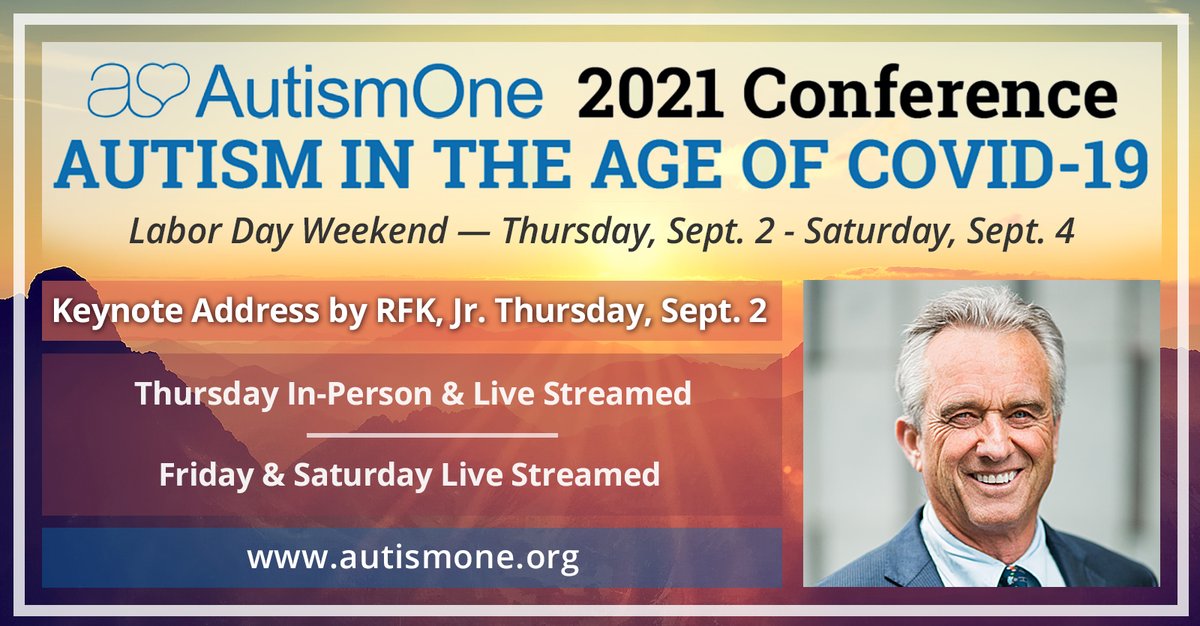 AutismOne 2021 Conference
AUTISM IN THE AGE OF COVID-19
Labor Day Weekend — Thursday, Sept. 2 - Saturday, Sept. 4

Keynote Address by RFK, Jr. Thursday, Sept. 2

Thursday In-Person & Live Streamed

Friday & Saturday Live Streamed

www.autismone.org